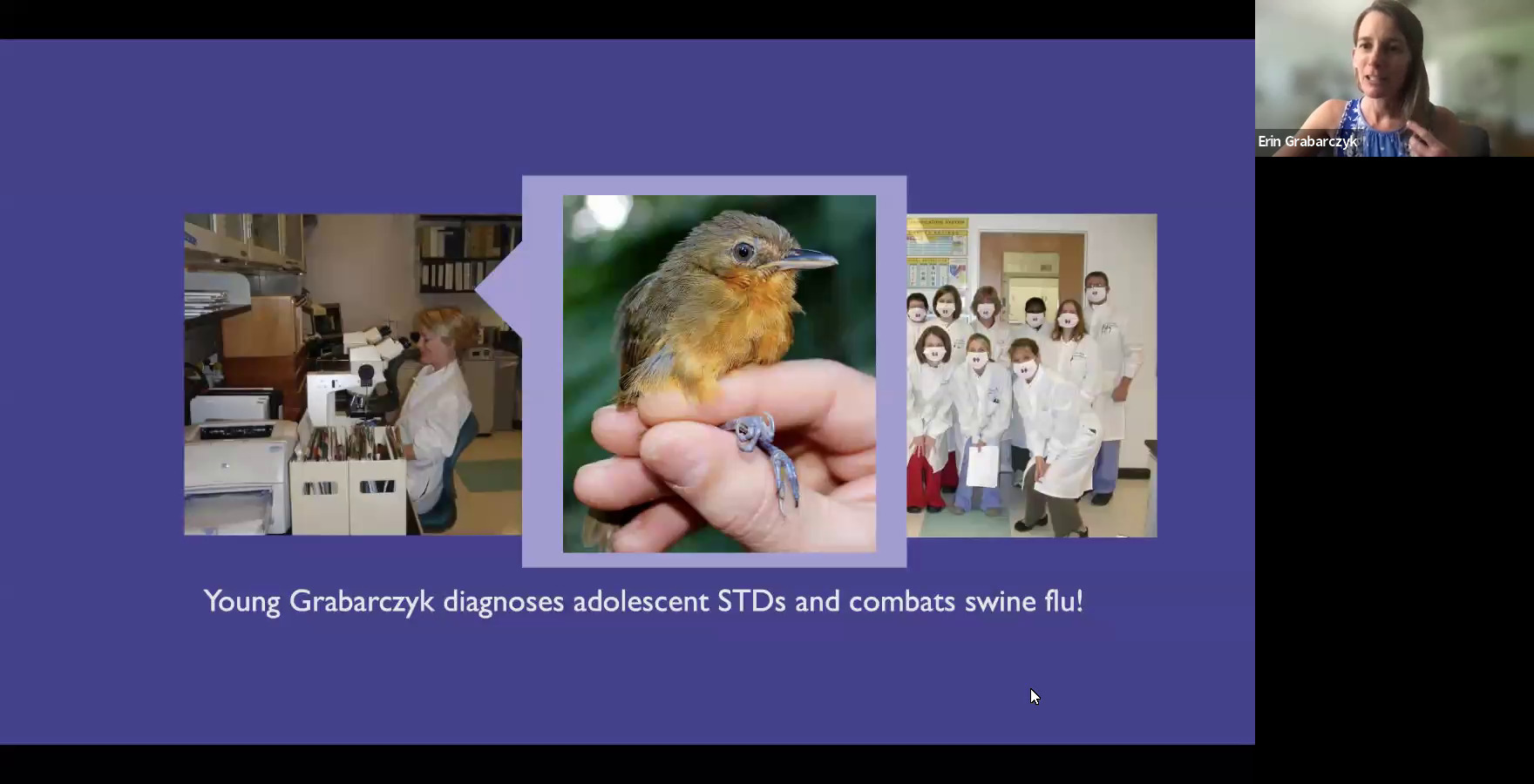 Erin Grabarczyk

Young Grabarczyk diagnoses adolescent STDs and combats swine flu!